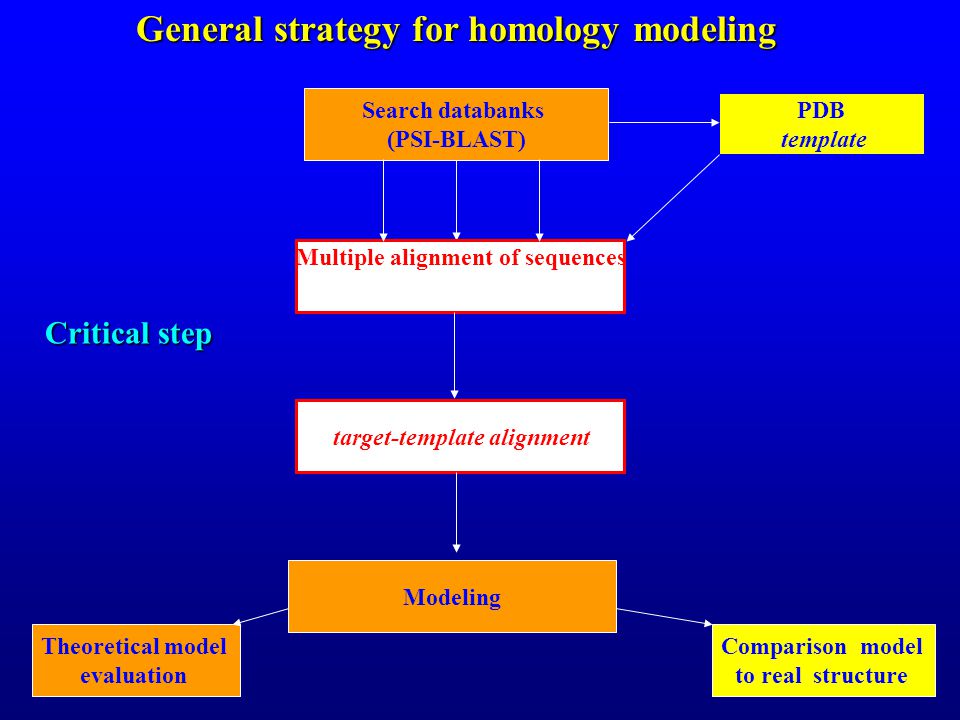 General strategy for homology modeling

Search databanks
(PSI-BLAST)

PDB
template

Multiple alignment of sequences

Critical step

target-template alignment

Modeling

Theoretical model evaluation

Comparison model to real structure